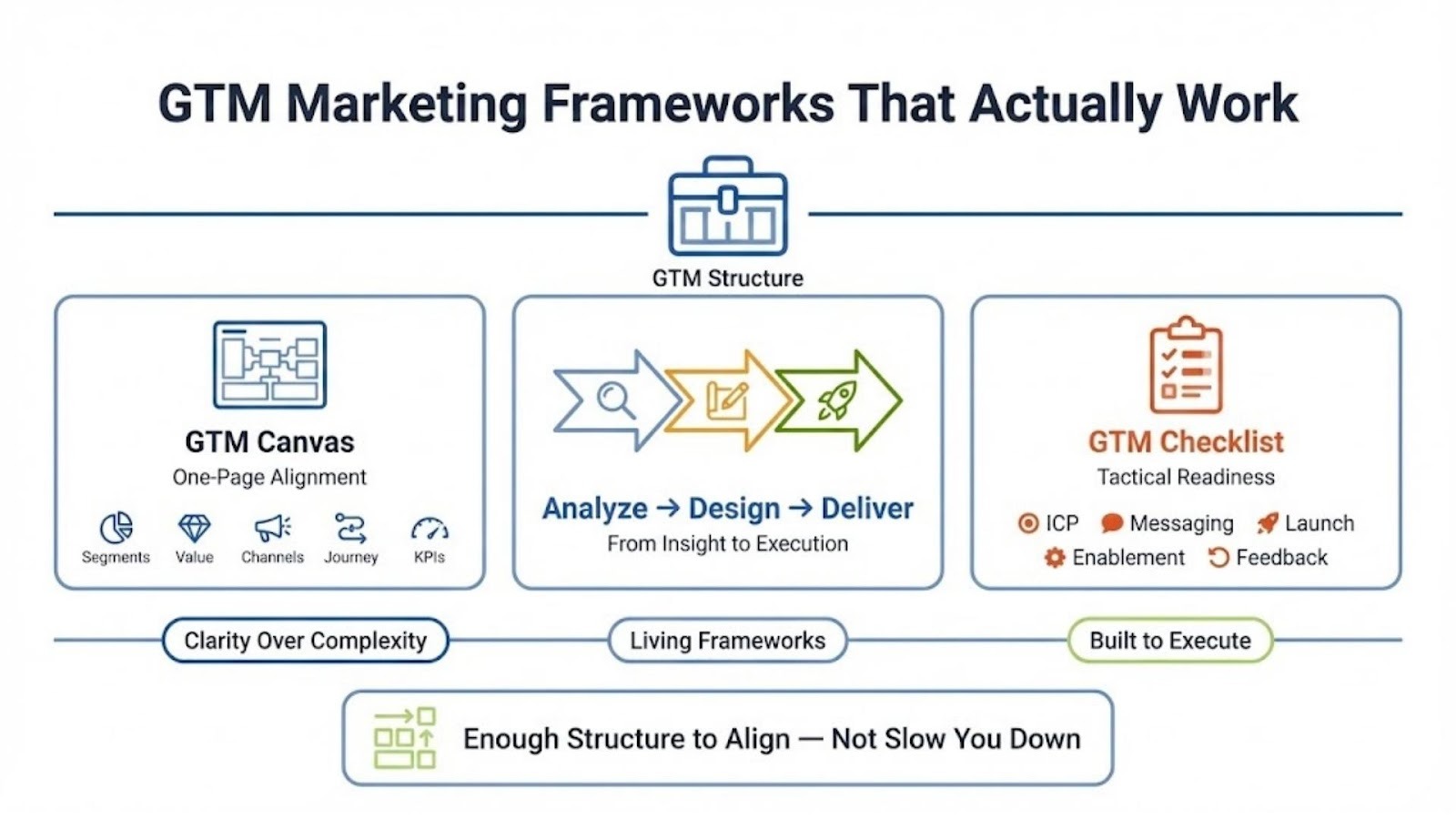 GTM Marketing Frameworks That Actually Work

GTM Structure

GTM Canvas
One-Page Alignment
Segments Value Channels Journey KPIs

Analyze → Design → Deliver
From Insight to Execution

GTM Checklist
Tactical Readiness
ICP Messaging Launch
Enablement Feedback

Clarity Over Complexity
Living Frameworks
Built to Execute

Enough Structure to Align — Not Slow You Down